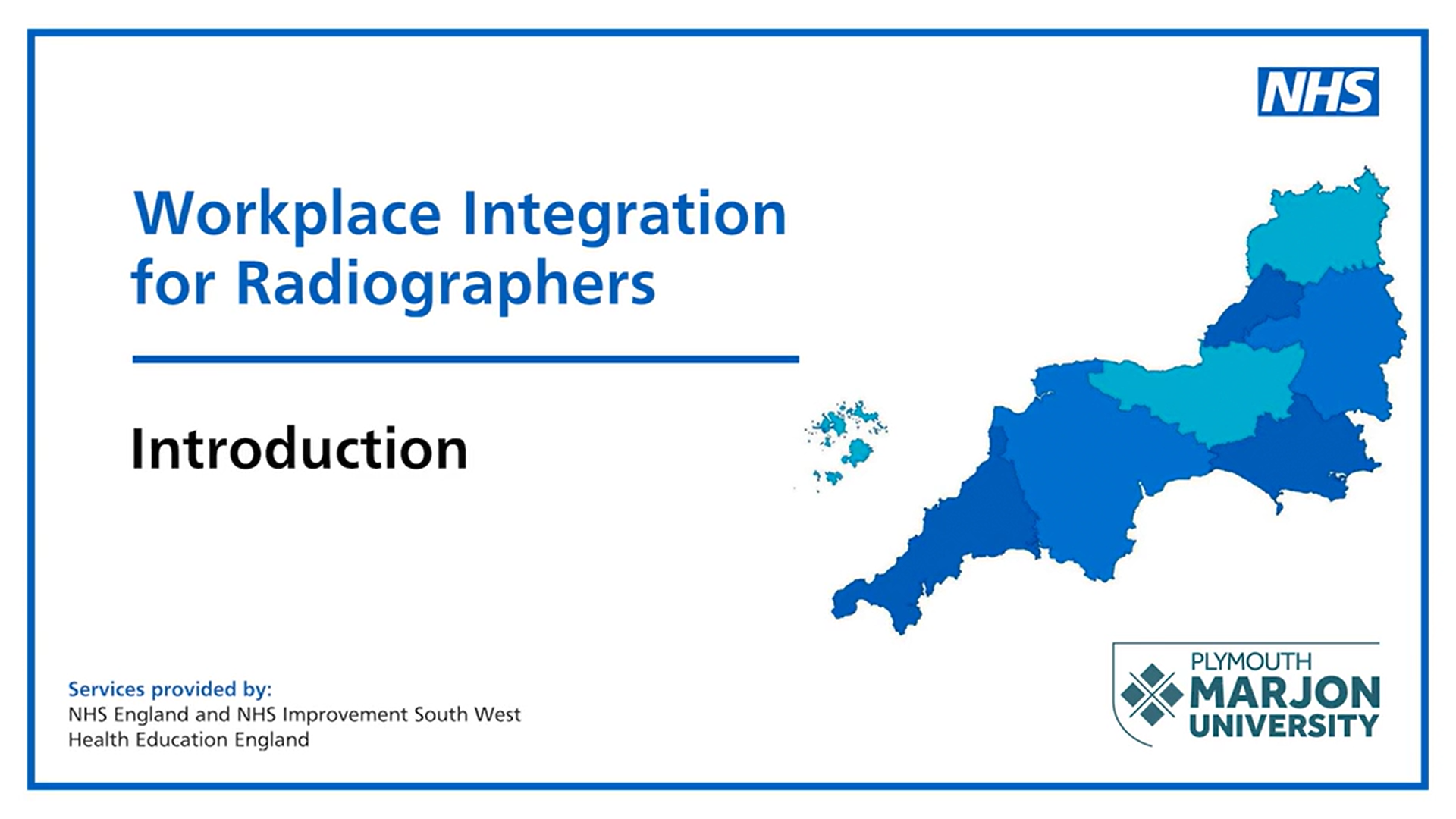 NHS

Workplace Integration for Radiographers

Introduction

Services provided by:
NHS England and NHS Improvement South West
Health Education England

PLYMOUTH MARJON UNIVERSITY